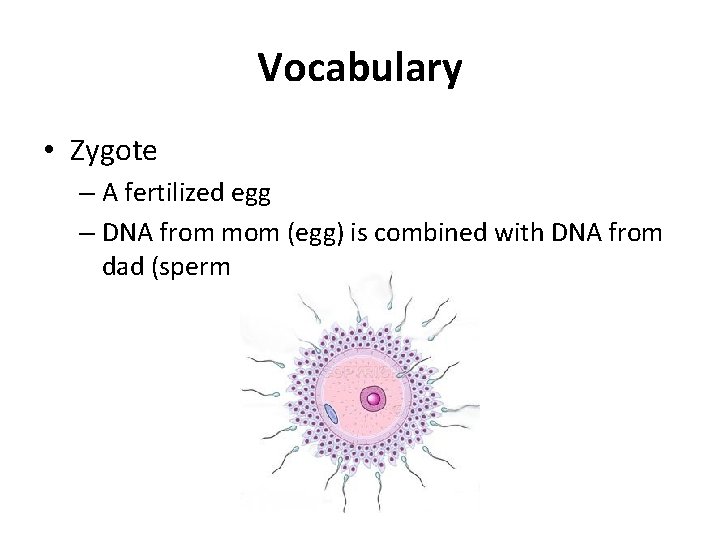 Vocabulary

• Zygote
– A fertilized egg
– DNA from mom (egg) is combined with DNA from dad (sperm